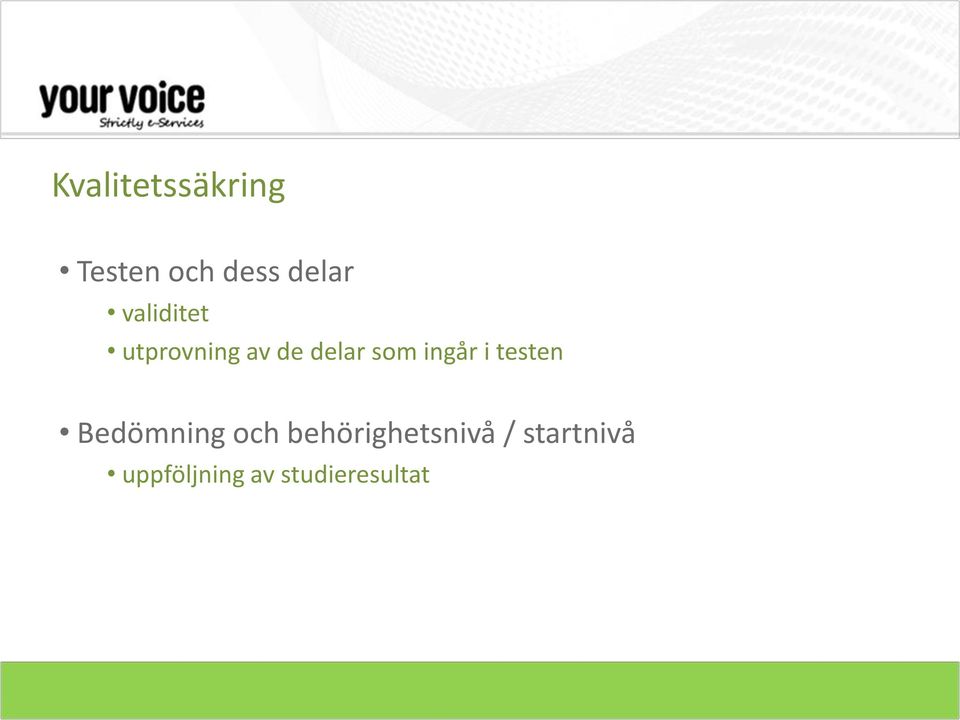 your voice
Strictly e-Services

Kvalitetssäkring

• Testen och dess delar
  • validitet
  • utprovning av de delar som ingår i testen

• Bedömning och behörighetsnivå / startnivå
  • uppföljning av studieresultat